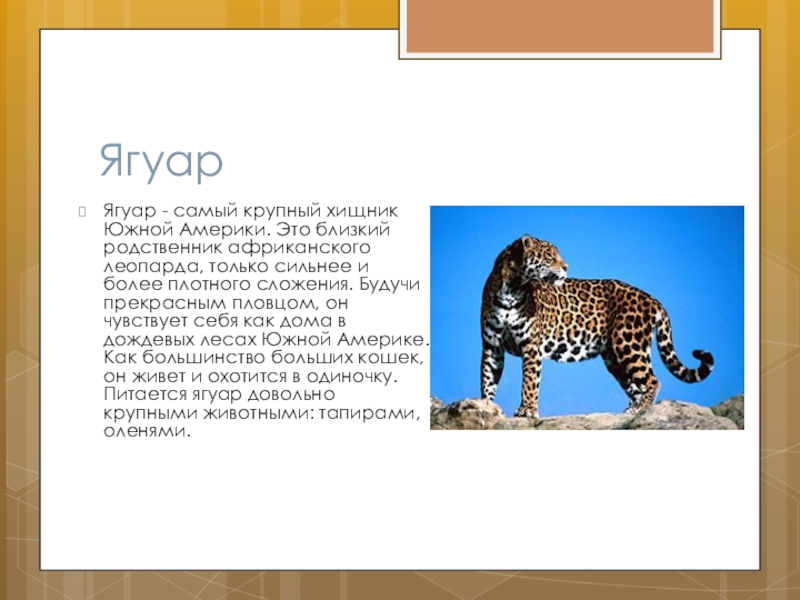 Ягуар

Ягуар - самый крупный хищник Южной Америки. Это близкий родственник африканского леопарда, только сильнее и более плотного сложения. Будучи прекрасным пловцом, он чувствует себя как дома в дождевых лесах Южной Америке. Как большинство больших кошек, он живет и охотится в одиночку. Питается ягуар довольно крупными животными: тапирами, оленями.